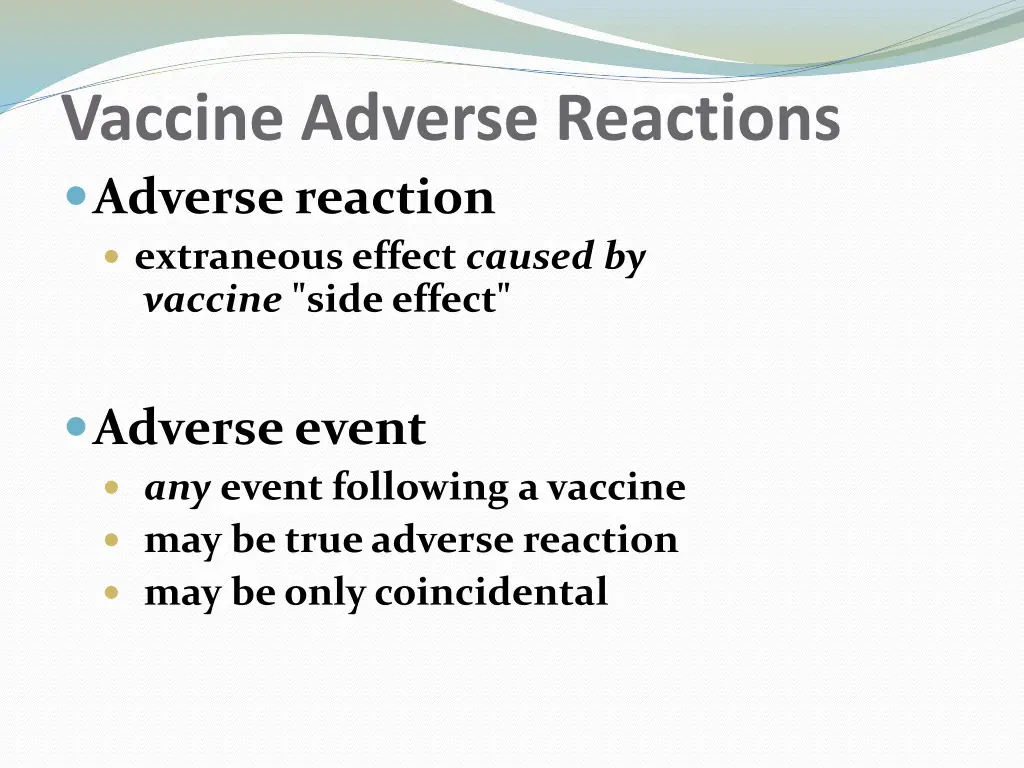 Vaccine Adverse Reactions

Adverse reaction

extraneous effect caused by vaccine "side effect"

Adverse event

any event following a vaccine

may be true adverse reaction

may be only coincidental